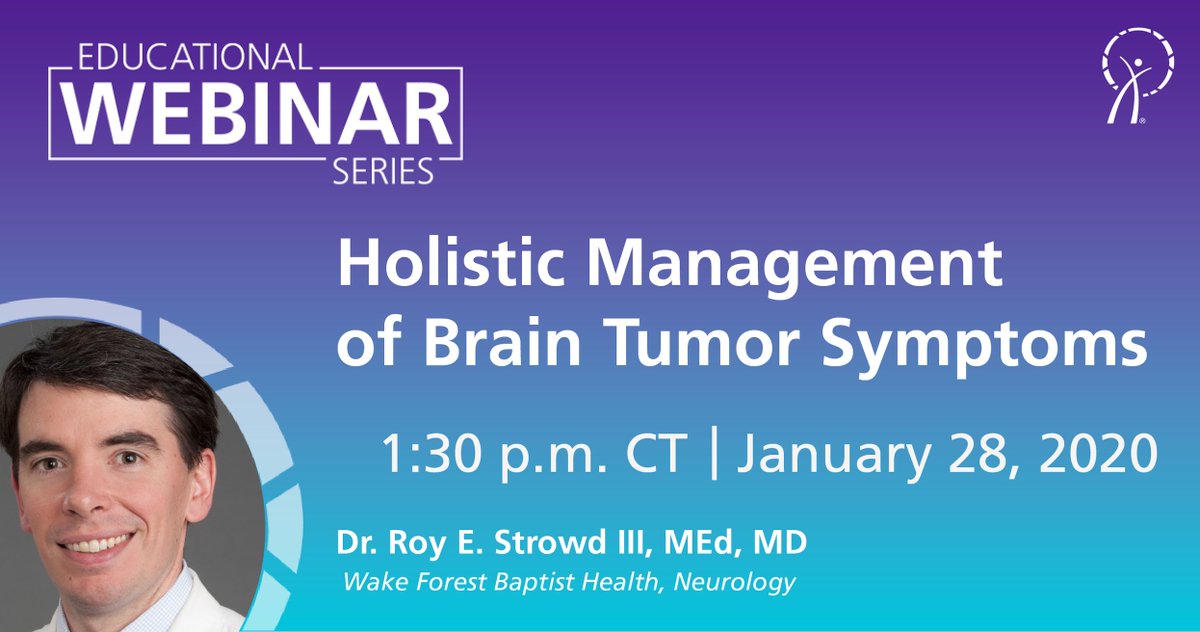 EDUCATIONAL
WEBINAR
SERIES

Holistic Management of Brain Tumor Symptoms

1:30 p.m. CT | January 28, 2020

Dr. Roy E. Strowd III, MEd, MD
Wake Forest Baptist Health, Neurology